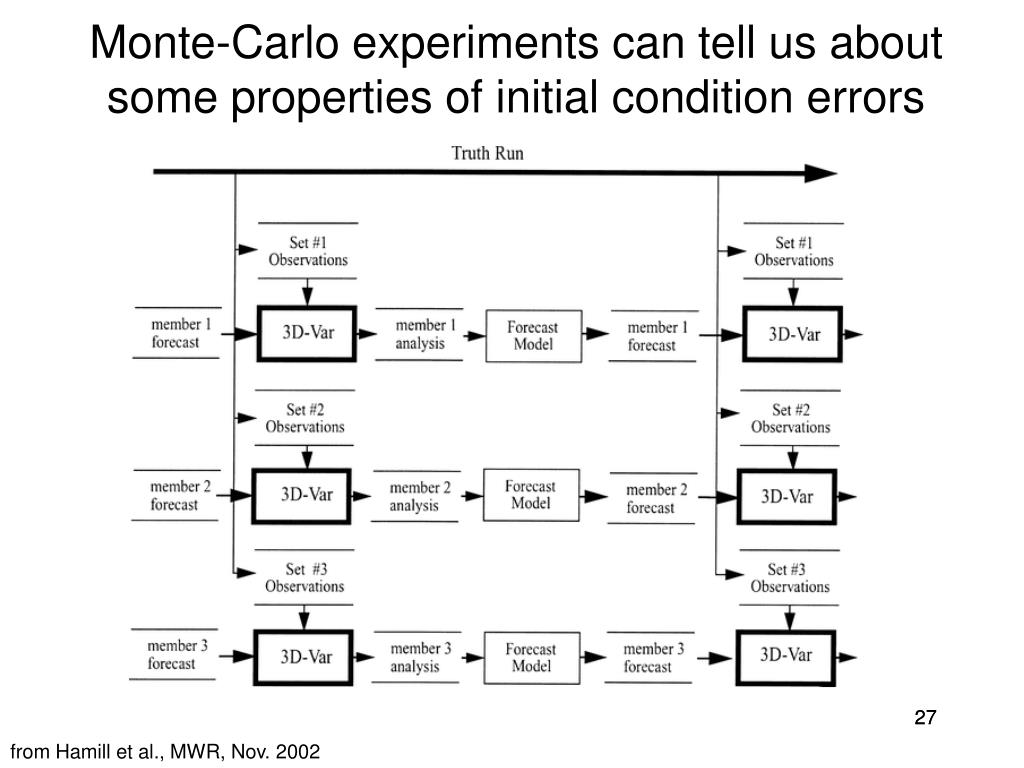 Monte-Carlo experiments can tell us about some properties of initial condition errors

Truth Run

Set #1 Observations

member 1 forecast

3D-Var

member 1 analysis

Forecast Model

member 1 forecast

Set #1 Observations

3D-Var

Set #2 Observations

member 2 forecast

3D-Var

member 2 analysis

Forecast Model

member 2 forecast

Set #2 Observations

3D-Var

Set #3 Observations

member 3 forecast

3D-Var

member 3 analysis

Forecast Model

member 3 forecast

Set #3 Observations

3D-Var

27

from Hamill et al., MWR, Nov. 2002